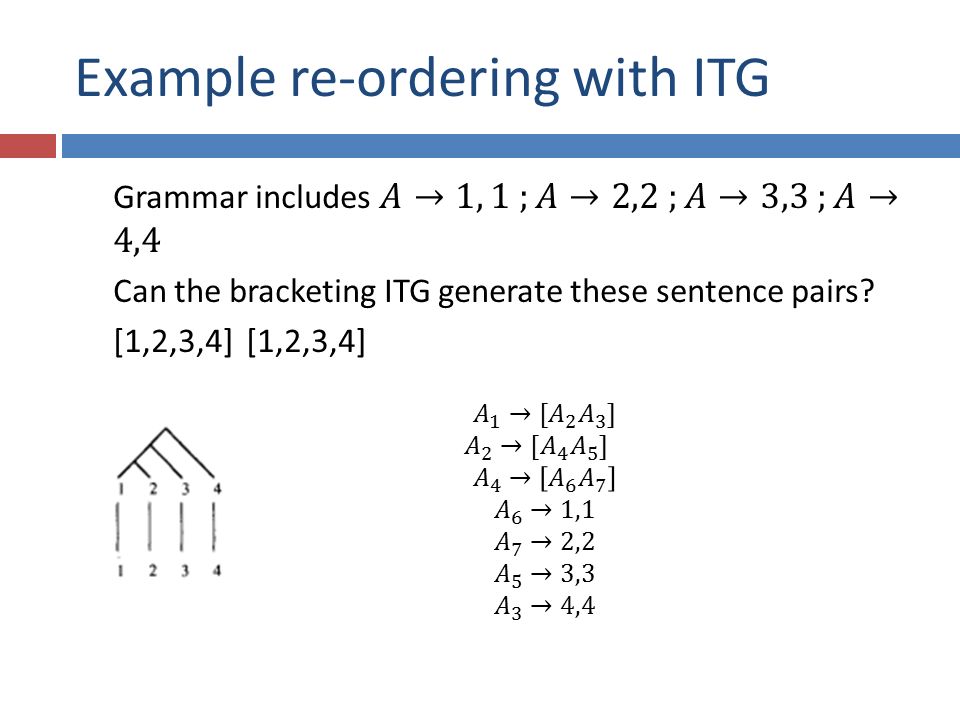 Example re-ordering with ITG

Grammar includes $A \rightarrow 1,1$ ; $A \rightarrow 2,2$ ; $A \rightarrow 3,3$ ; $A \rightarrow 4,4$

Can the bracketing ITG generate these sentence pairs?

[1,2,3,4] [1,2,3,4]

1 2 3 4

1 2 3 4

$A_1 \rightarrow [A_2 A_3]$
$A_2 \rightarrow [A_4 A_5]$
$A_4 \rightarrow [A_6 A_7]$
$A_6 \rightarrow 1,1$
$A_7 \rightarrow 2,2$
$A_5 \rightarrow 3,3$
$A_3 \rightarrow 4,4$